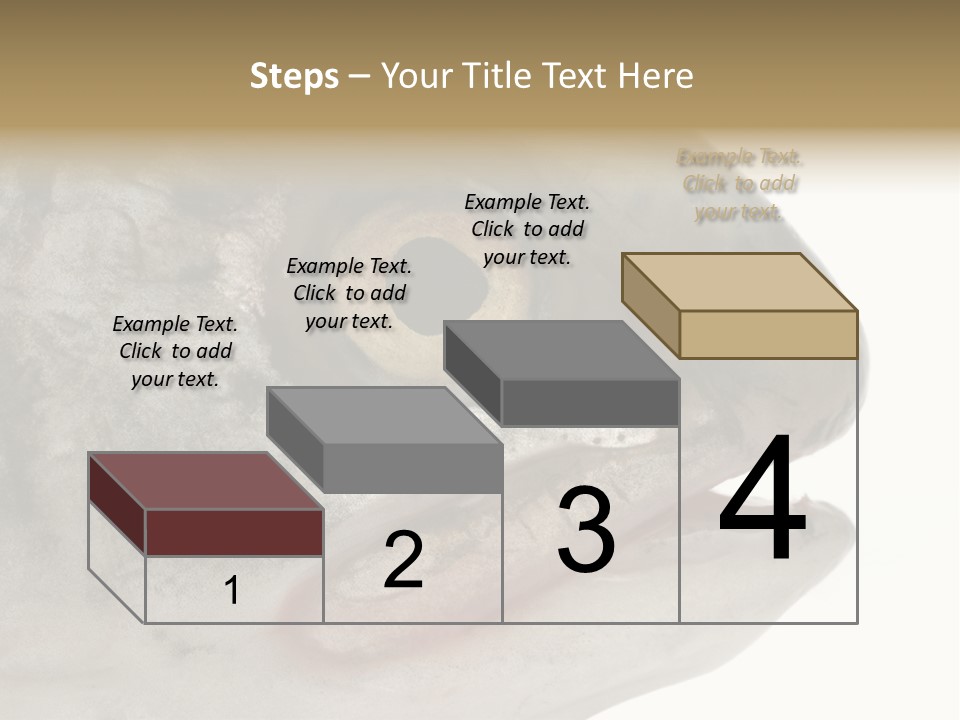 Steps – Your Title Text Here

Example Text. Click to add your text.

Example Text. Click to add your text.

Example Text. Click to add your text.

Example Text. Click to add your text.

1

2

3

4